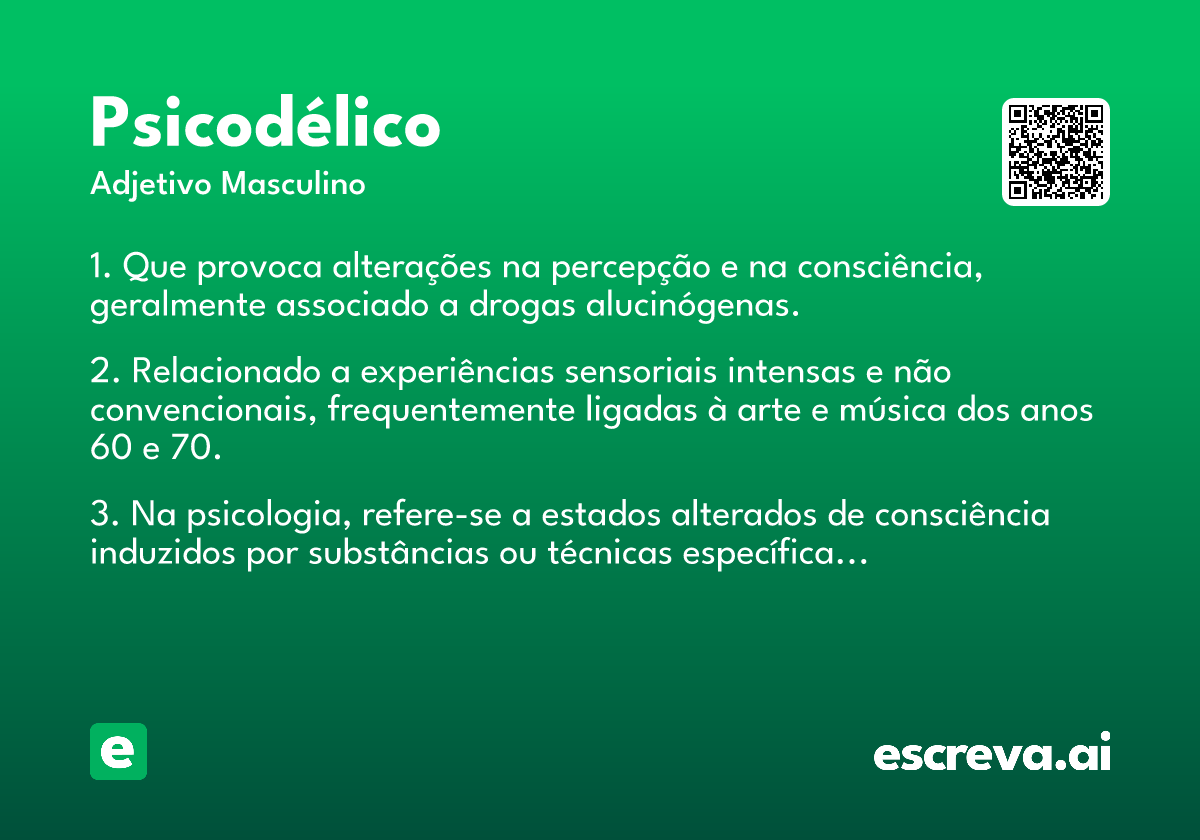 Psicodélico
Adjetivo Masculino

1. Que provoca alterações na percepção e na consciência, geralmente associado a drogas alucinógenas.

2. Relacionado a experiências sensoriais intensas e não convencionais, frequentemente ligadas à arte e música dos anos 60 e 70.

3. Na psicologia, refere-se a estados alterados de consciência induzidos por substâncias ou técnicas específica...

e

escreva.ai